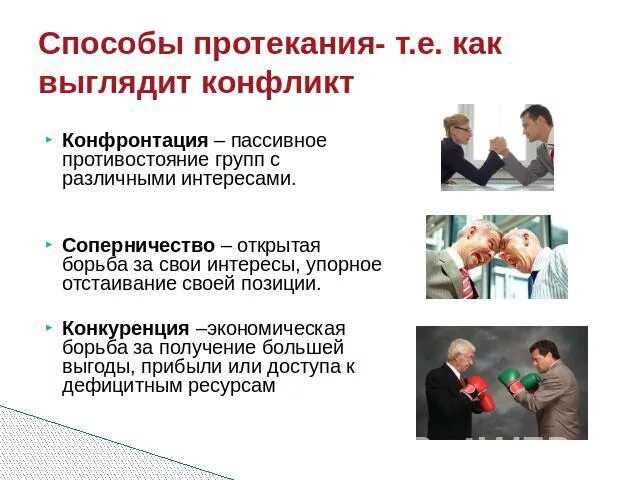 Способы протекания- т.е. как выглядит конфликт

Конфронтация – пассивное противостояние групп с различными интересами.

Соперничество – открытая борьба за свои интересы, упорное отстаивание своей позиции.

Конкуренция –экономическая борьба за получение большей выгоды, прибыли или доступа к дефицитным ресурсам